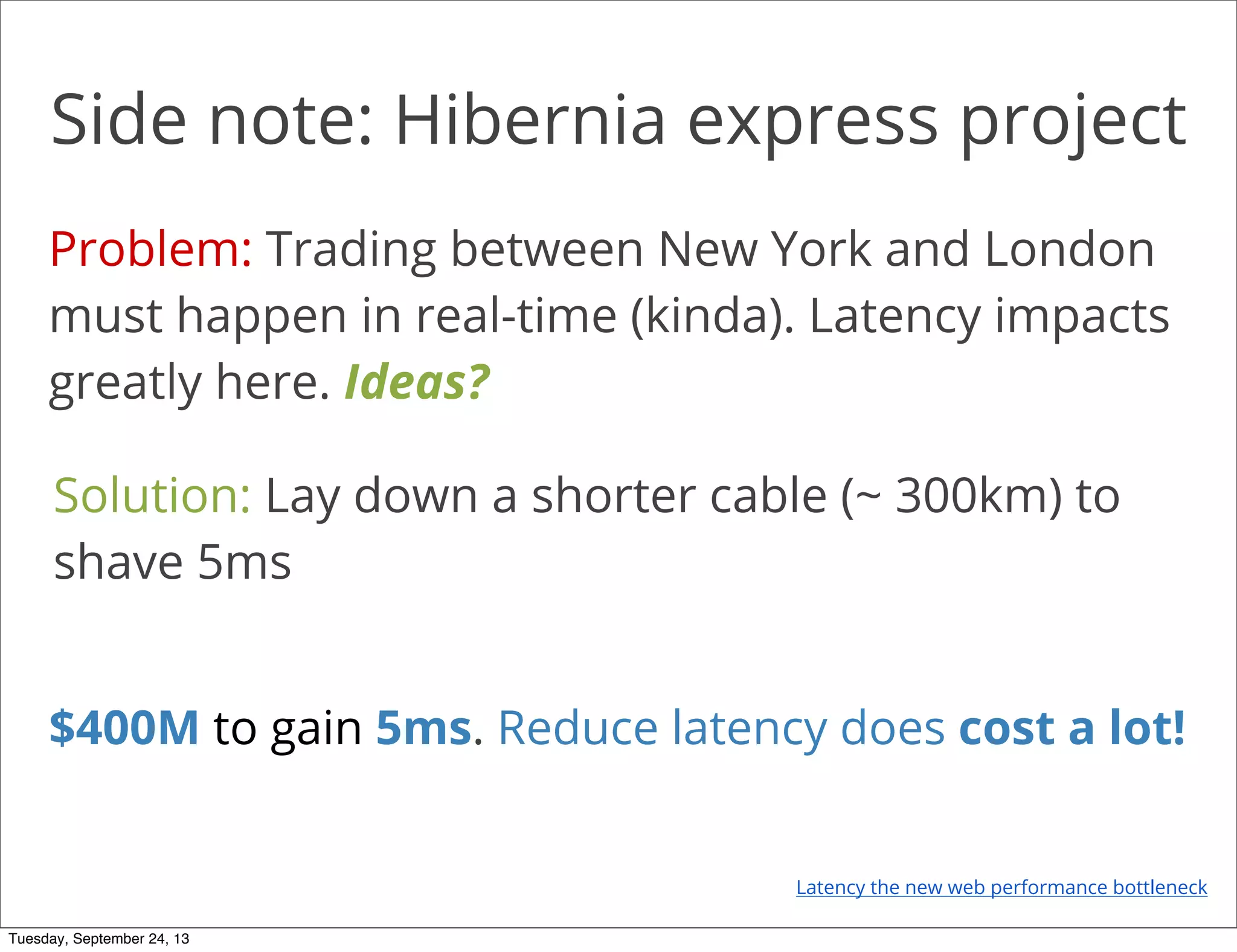 Side note: Hibernia express project

Problem: Trading between New York and London must happen in real-time (kinda). Latency impacts greatly here. Ideas?

Solution: Lay down a shorter cable (~ 300km) to shave 5ms

$400M to gain 5ms. Reduce latency does cost a lot!

Latency the new web performance bottleneck

Tuesday, September 24, 13